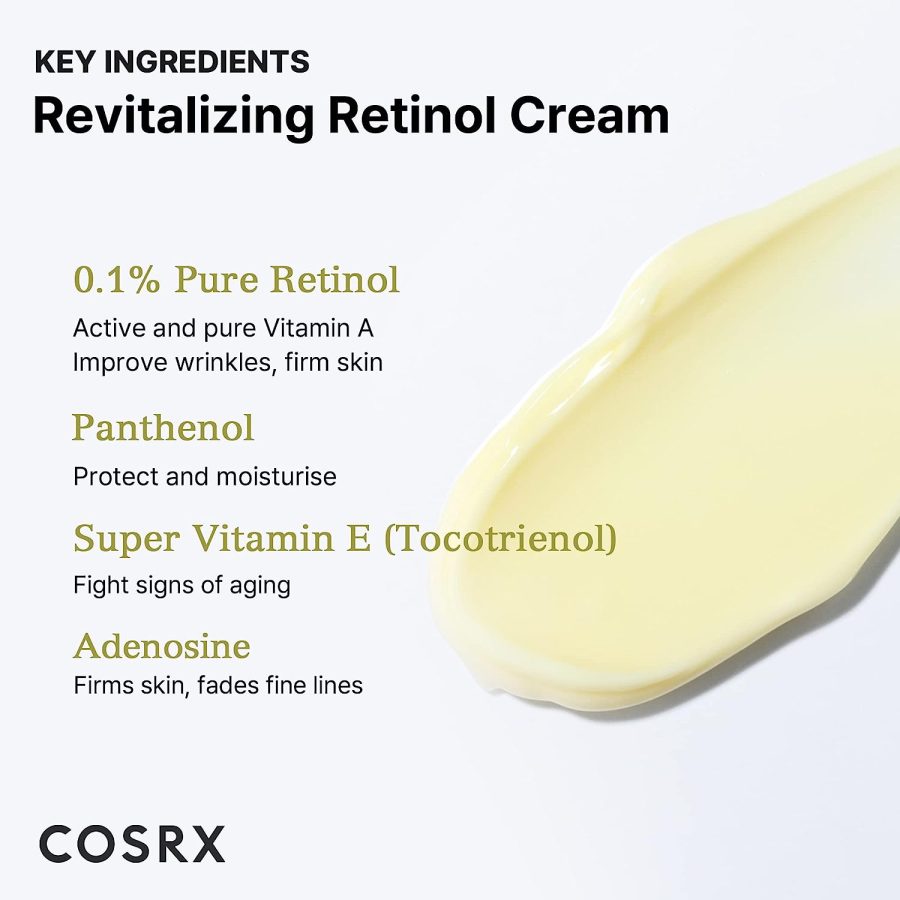 KEY INGREDIENTS
Revitalizing Retinol Cream

0.1% Pure Retinol
Active and pure Vitamin A
Improve wrinkles, firm skin

Panthenol
Protect and moisturise

Super Vitamin E (Tocotrienol)
Fight signs of aging

Adenosine
Firms skin, fades fine lines

COSRX